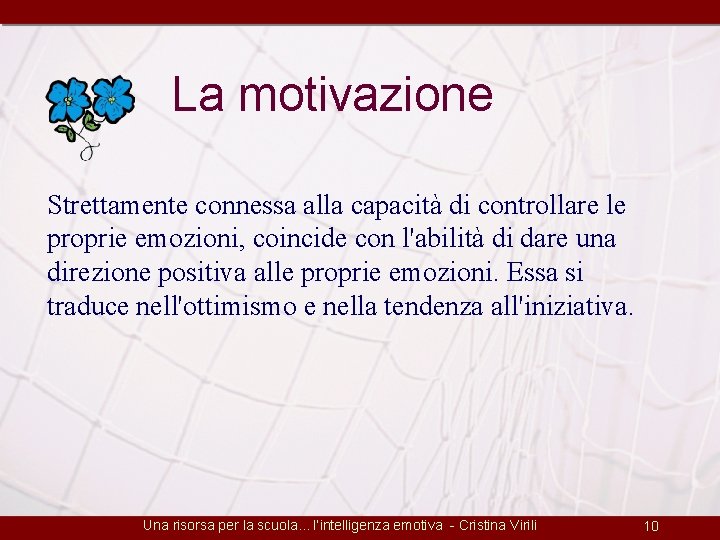 La motivazione

Strettamente connessa alla capacità di controllare le proprie emozioni, coincide con l'abilità di dare una direzione positiva alle proprie emozioni. Essa si traduce nell'ottimismo e nella tendenza all'iniziativa.

Una risorsa per la scuola... l'intelligenza emotiva - Cristina Virili 10